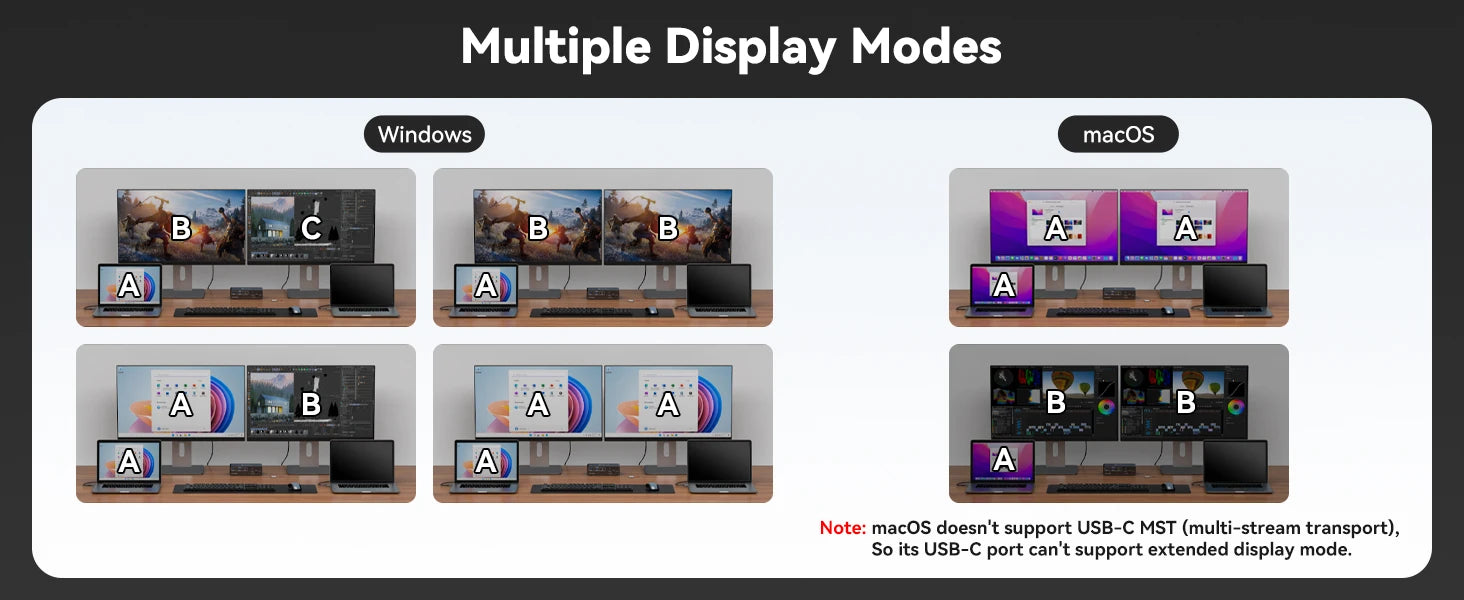 Multiple Display Modes

Windows

B C A

B B A

A B A

A A A

macOS

A A A

B B A

Note: macOS doesn't support USB-C MST (multi-stream transport), So its USB-C port can't support extended display mode.